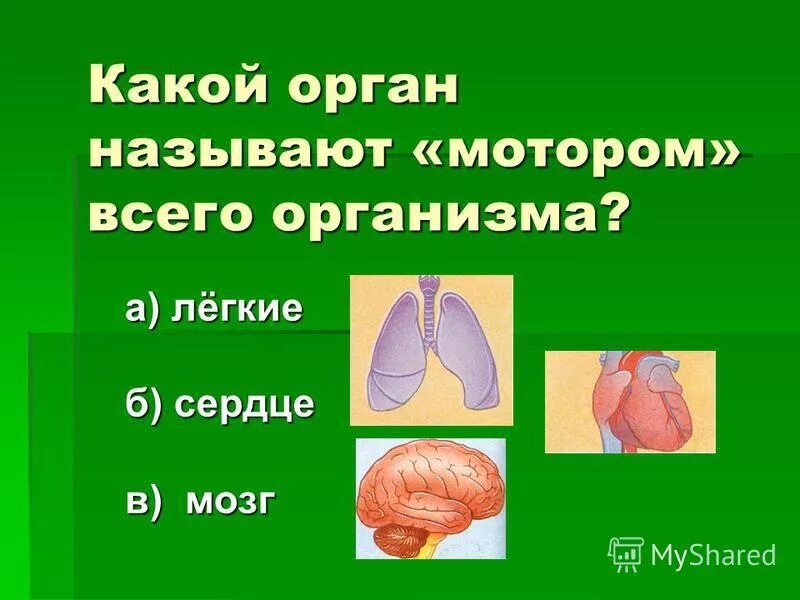 Какой орган называют «мотором» всего организма?

а) лёгкие

б) сердце

в) мозг

MyShared